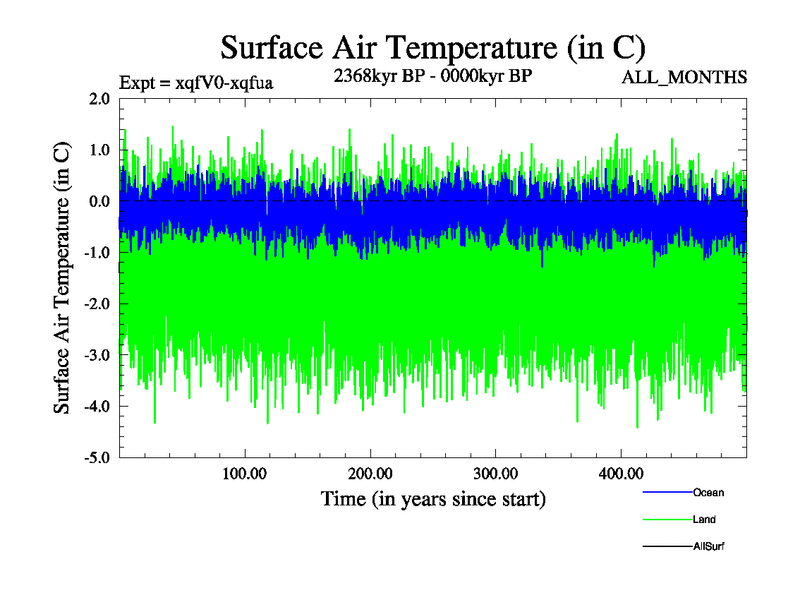 Surface Air Temperature (in C)

Expt = xqfV0-xqfua

2368kyr BP - 0000kyr BP

ALL_MONTHS

Surface Air Temperature (in C)

2.0
1.0
0.0
-1.0
-2.0
-3.0
-4.0
-5.0

100.00
200.00
300.00
400.00

Time (in years since start)

Ocean
Land
AllSurf